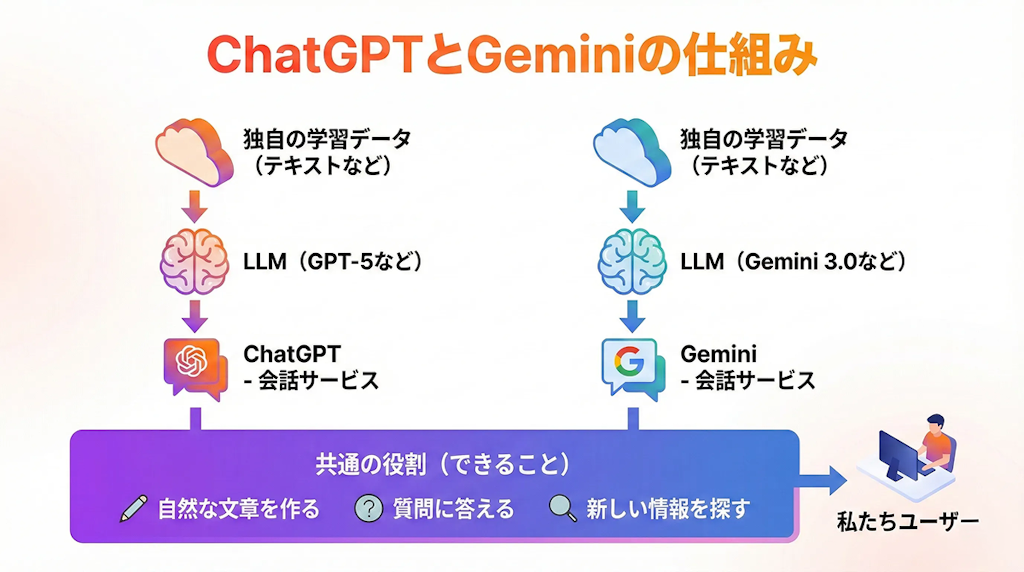 ChatGPTとGeminiの仕組み

独自の学習データ
（テキストなど）

LLM（GPT-5など）

ChatGPT
- 会話サービス

独自の学習データ
（テキストなど）

LLM（Gemini 3.0など）

G

Gemini
- 会話サービス

共通の役割（できること）

自然な文章を作る　? 質問に答える　新しい情報を探す

私たちユーザー